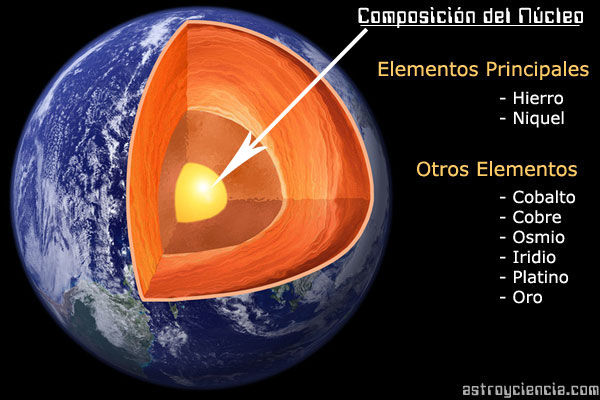 Composición del Núcleo

Elementos Principales

- Hierro
- Niquel

Otros Elementos

- Cobalto
- Cobre
- Osmio
- Iridio
- Platino
- Oro

astroyciencia.com